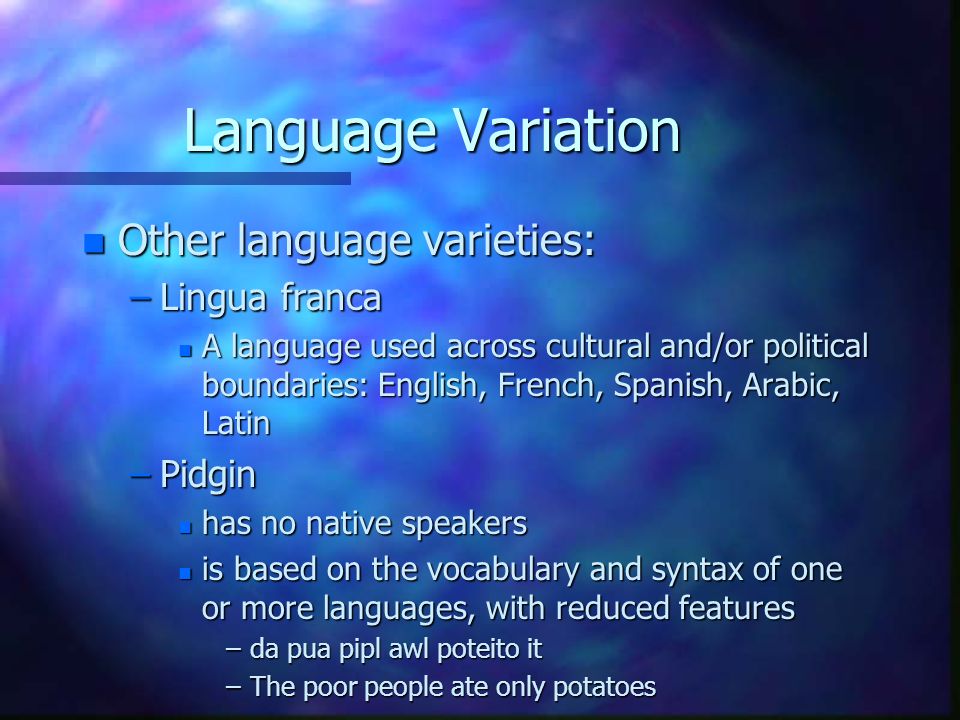 Language Variation

Other language varieties:

– Lingua franca

A language used across cultural and/or political boundaries: English, French, Spanish, Arabic, Latin

– Pidgin

has no native speakers

is based on the vocabulary and syntax of one or more languages, with reduced features

– da pua pipl awl poteito it

– The poor people ate only potatoes